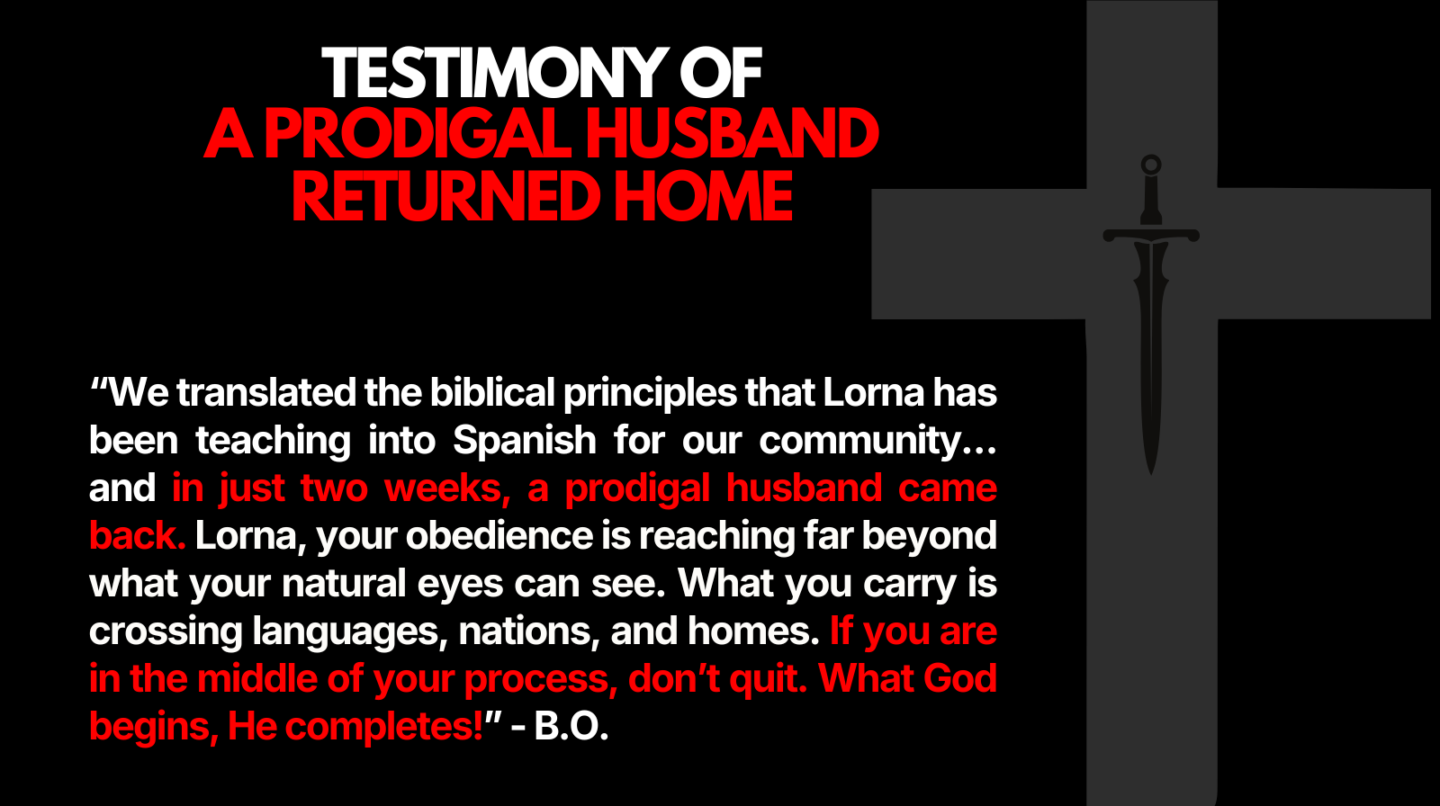 TESTIMONY OF
A PRODIGAL HUSBAND RETURNED HOME

“We translated the biblical principles that Lorna has been teaching into Spanish for our community... and in just two weeks, a prodigal husband came back. Lorna, your obedience is reaching far beyond what your natural eyes can see. What you carry is crossing languages, nations, and homes. If you are in the middle of your process, don’t quit. What God begins, He completes!” - B.O.